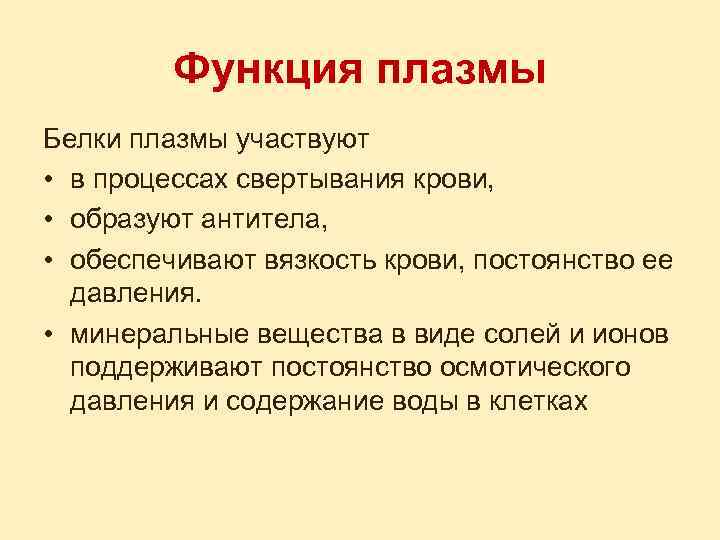 Функция плазмы

Белки плазмы участвуют

• в процессах свертывания крови,
• образуют антитела,
• обеспечивают вязкость крови, постоянство ее давления.
• минеральные вещества в виде солей и ионов поддерживают постоянство осмотического давления и содержание воды в клетках